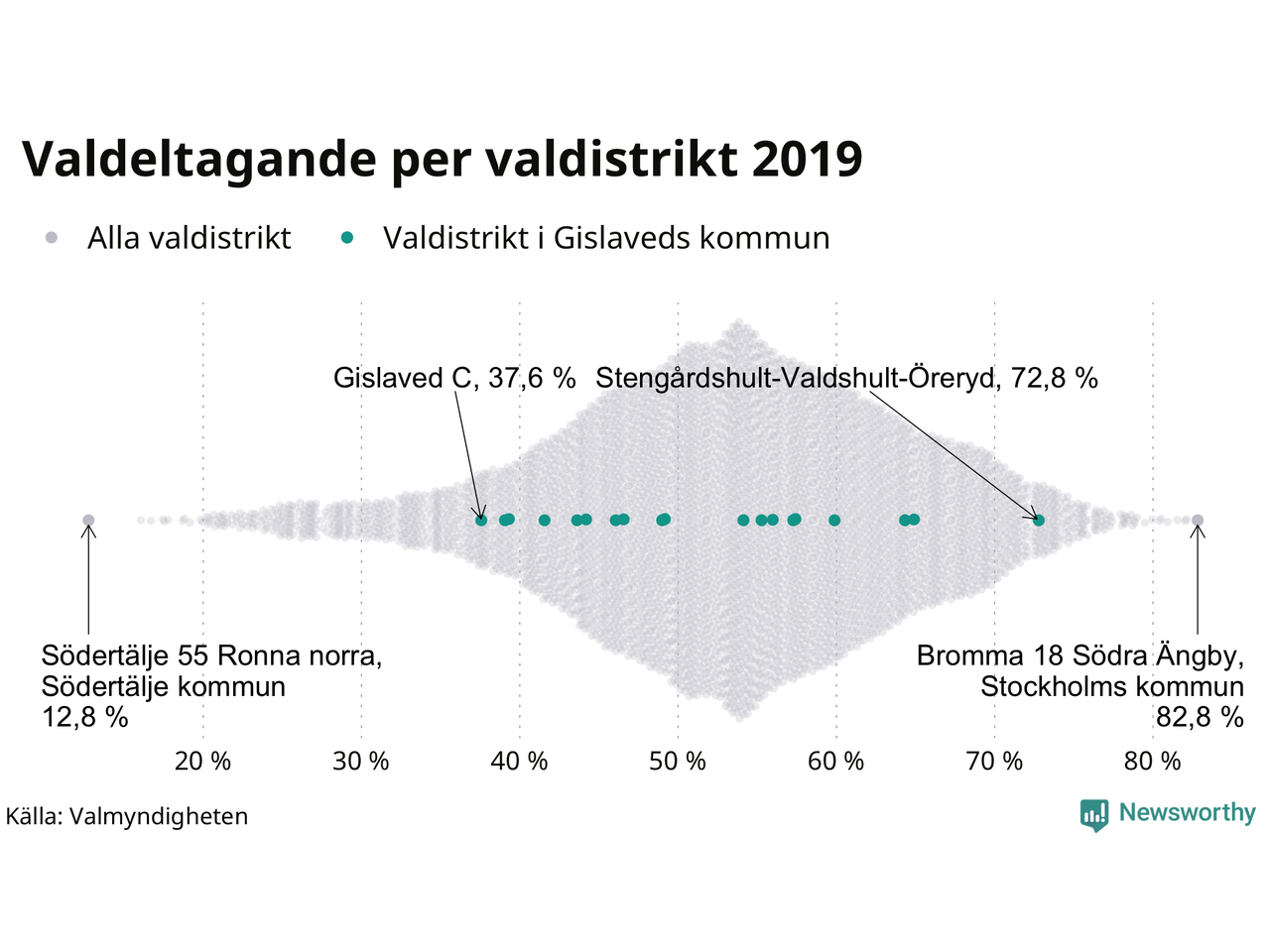 Valdeltagande per valdistrikt 2019

Alla valdistrikt Valdistrikt i Gislaveds kommun

Gislaved C, 37,6 % Stengårdshult-Valdshult-Öreryd, 72,8 %

Södertälje 55 Ronna norra, Södertälje kommun 12,8 %

Bromma 18 Södra Ängby, Stockholms kommun 82,8 %

20 % 30 % 40 % 50 % 60 % 70 % 80 %

Källa: Valmyndigheten

Newsworthy